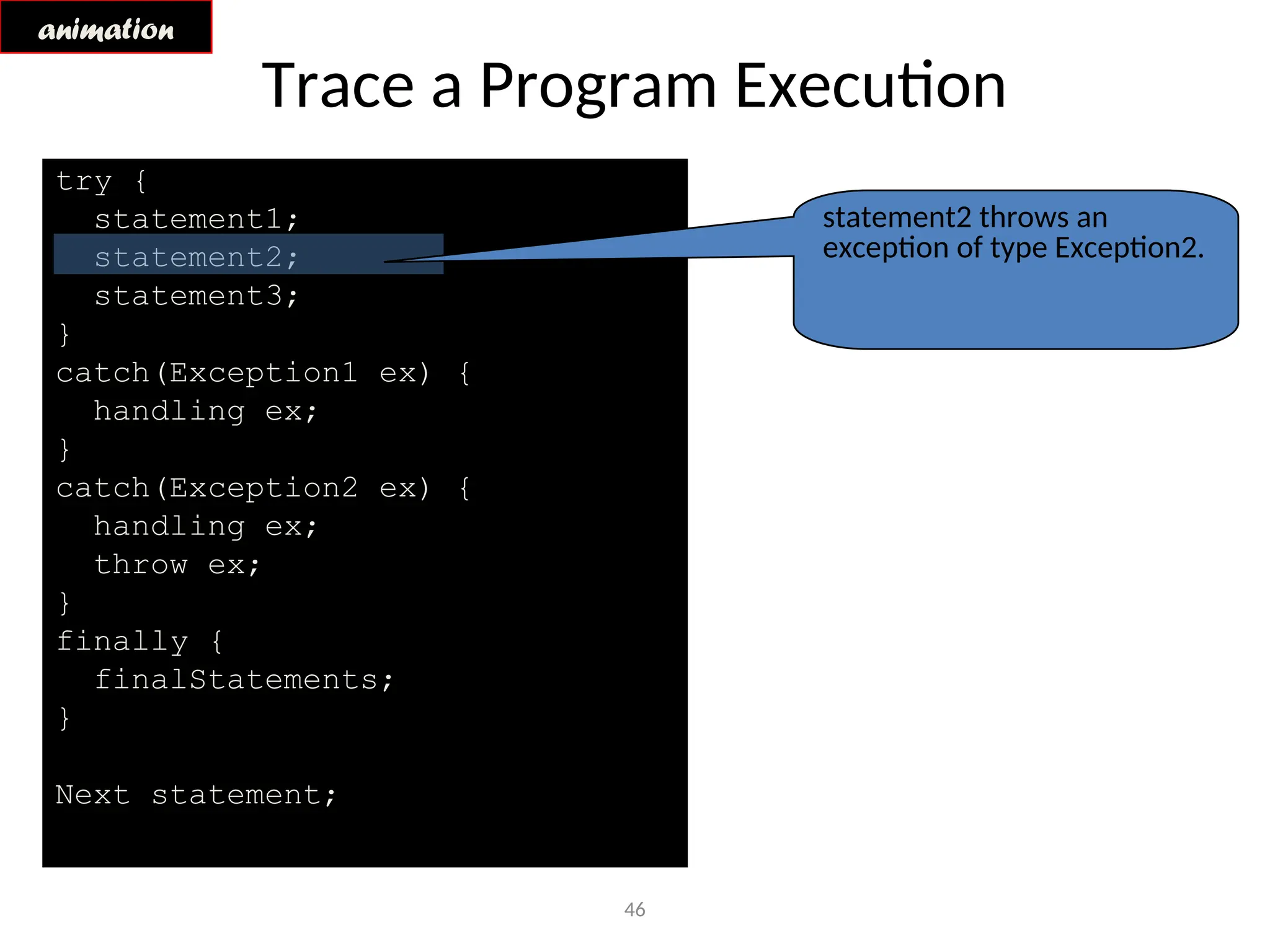 animation

Trace a Program Execution

try {
  statement1;
  statement2;
  statement3;
}
catch(Exception1 ex) {
  handling ex;
}
catch(Exception2 ex) {
  handling ex;
  throw ex;
}
finally {
  finalStatements;
}

Next statement;

statement2 throws an exception of type Exception2.

46